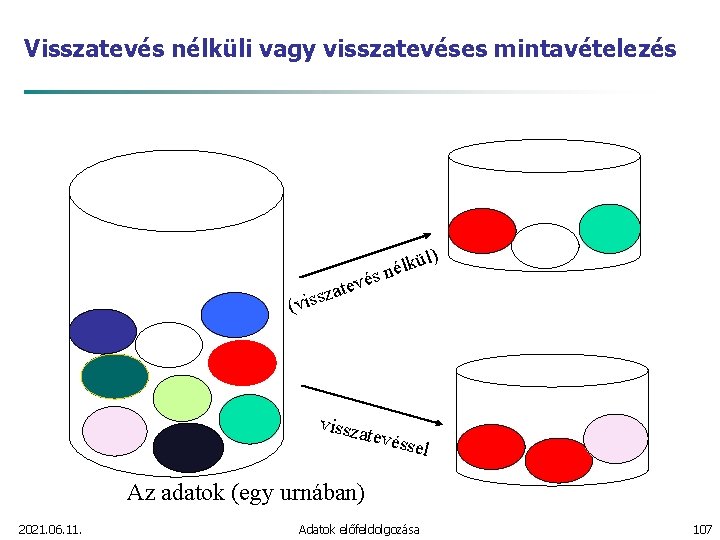 Visszatevés nélküli vagy visszatevéses mintavételezés

(visszatevés nélkül)

visszatevéssel

Az adatok (egy urnában)

2021.06.11.

Adatok előfeldolgozása

107